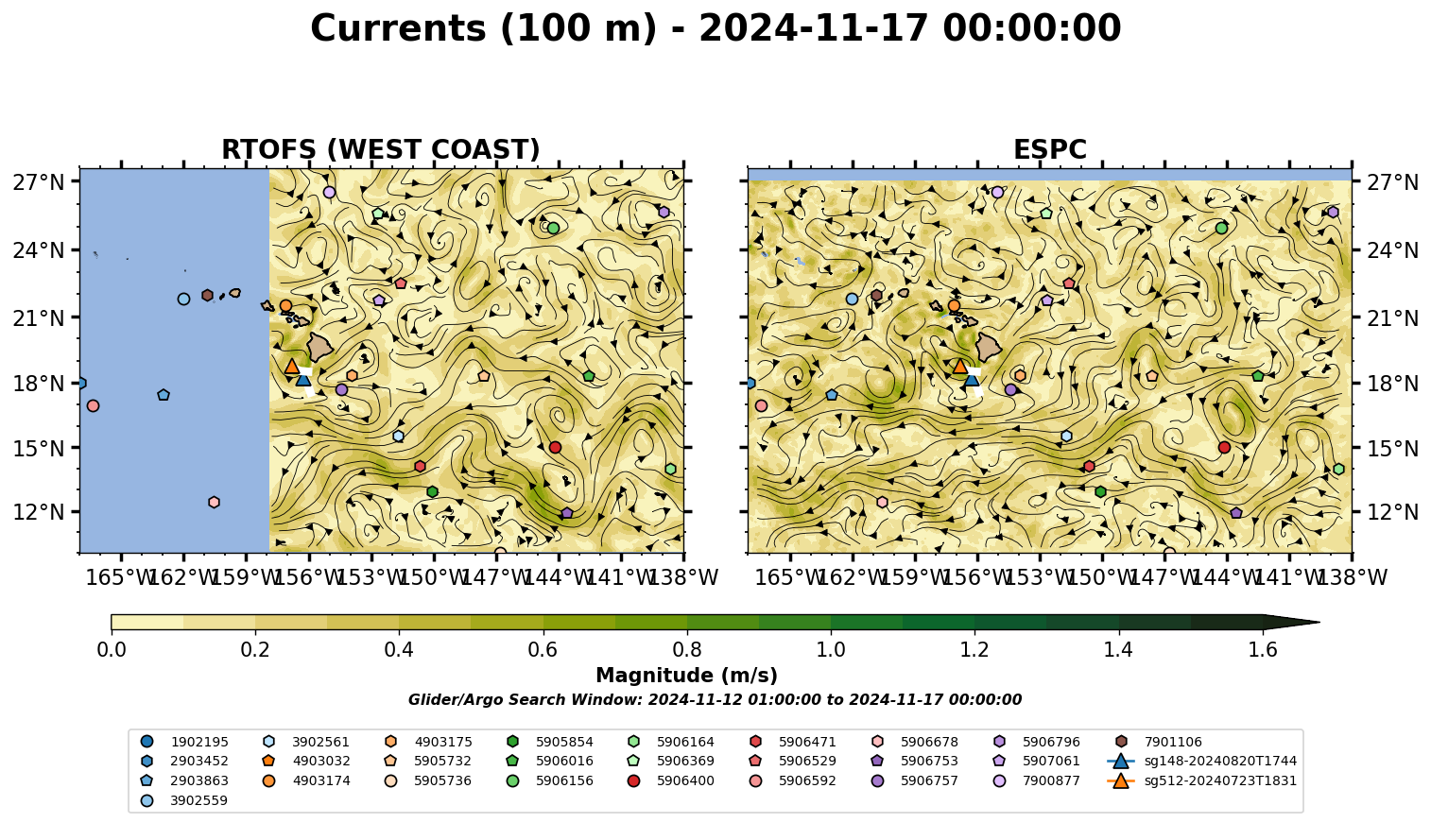 Currents (100 m) - 2024-11-17 00:00:00

RTOFS (WEST COAST)

27°N
24°N
21°N
18°N
15°N
12°N

165°W 162°W 159°W 156°W 153°W 150°W 147°W 144°W 141°W 138°W

ESPC

27°N
24°N
21°N
18°N
15°N
12°N

165°W 162°W 159°W 156°W 153°W 150°W 147°W 144°W 141°W 138°W

0.0 0.2 0.4 0.6 0.8 1.0 1.2 1.4 1.6

Magnitude (m/s)

Glider/Argo Search Window: 2024-11-12 01:00:00 to 2024-11-17 00:00:00

1902195
2903452
2903863
3902559
3902561
4903032
4903174
4903175
5905732
5905736
5905854
5906016
5906156
5906164
5906369
5906400
5906471
5906529
5906592
5906678
5906753
5906757
5906796
5907061
7900877
7901106
sg148-20240820T1744
sg512-20240723T1831